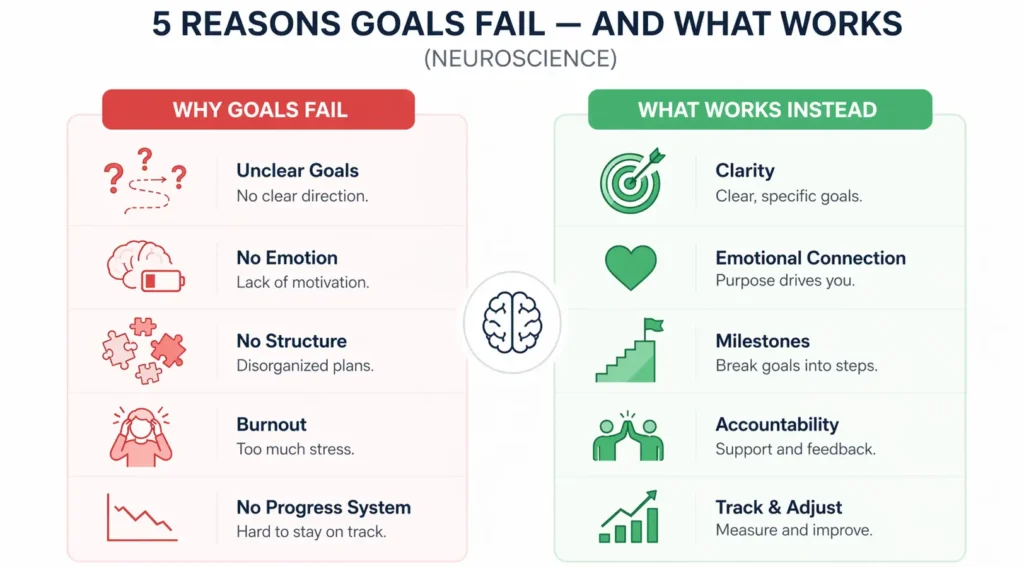 5 REASONS GOALS FAIL — AND WHAT WORKS

(NEUROSCIENCE)

WHY GOALS FAIL

Unclear Goals
No clear direction.

No Emotion
Lack of motivation.

No Structure
Disorganized plans.

Burnout
Too much stress.

No Progress System
Hard to stay on track.

WHAT WORKS INSTEAD

Clarity
Clear, specific goals.

Emotional Connection
Purpose drives you.

Milestones
Break goals into steps.

Accountability
Support and feedback.

Track & Adjust
Measure and improve.